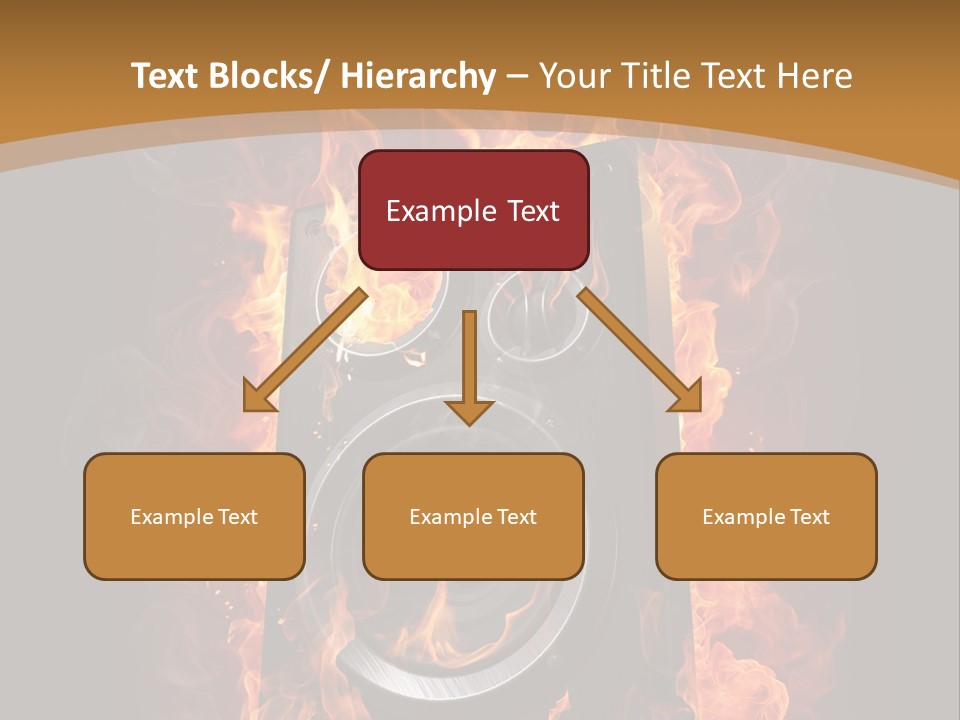 Text Blocks/ Hierarchy – Your Title Text Here

Example Text

Example Text

Example Text

Example Text